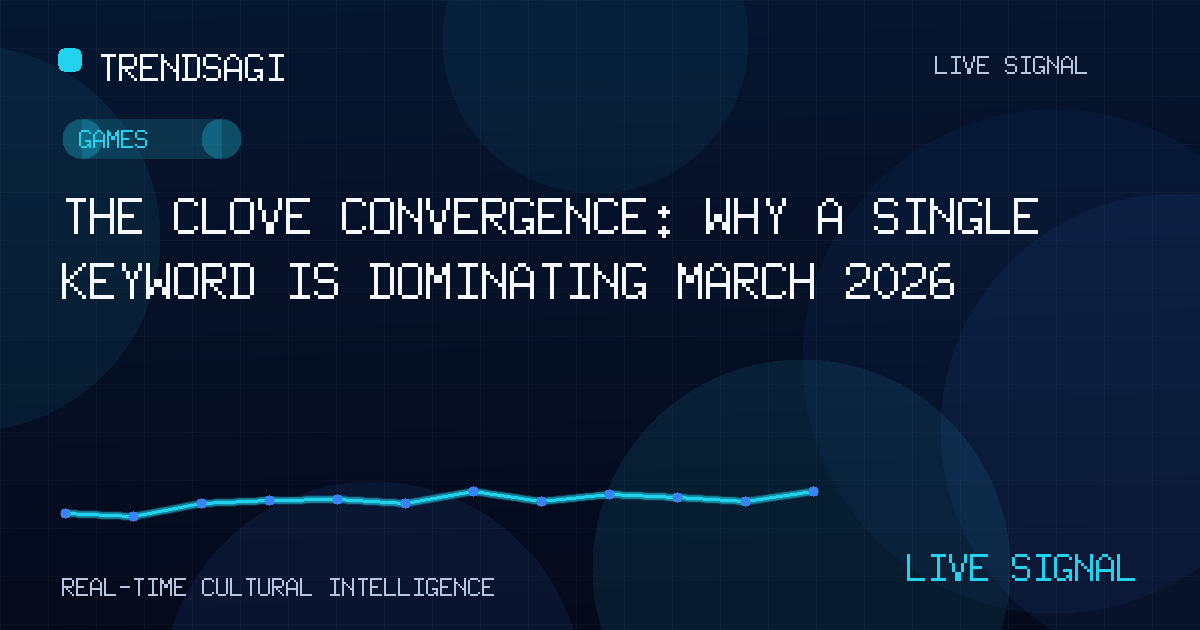 TRENDSAGI

LIVE SIGNAL

GAMES

THE CLOVE CONVERGENCE: WHY A SINGLE KEYWORD IS DOMINATING MARCH 2026

REAL-TIME CULTURAL INTELLIGENCE

LIVE SIGNAL